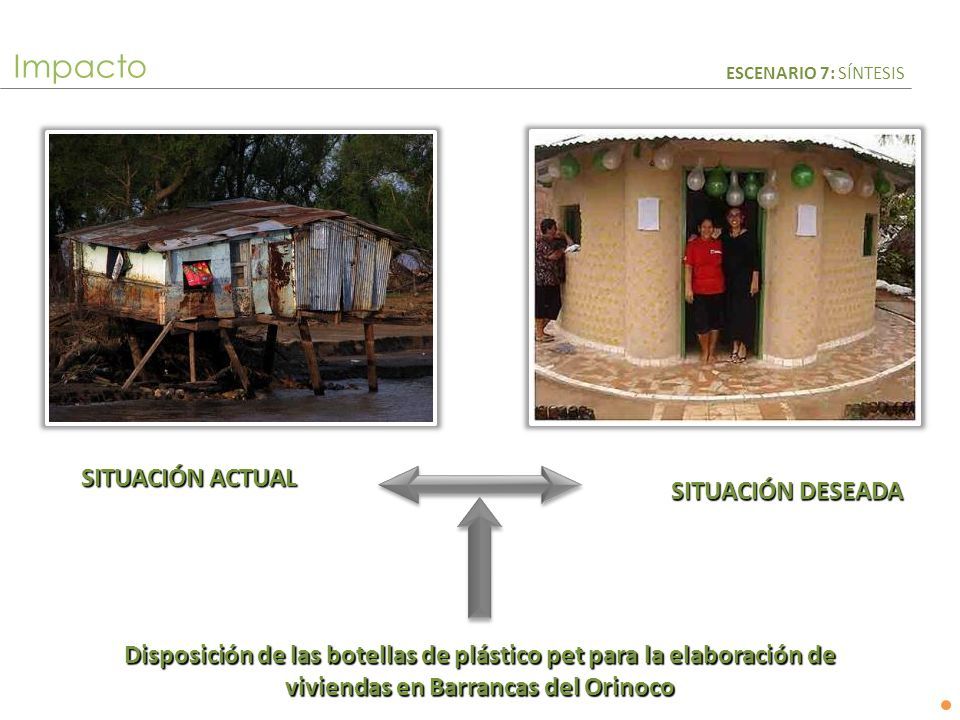 Impacto

ESCENARIO 7: SÍNTESIS

SITUACIÓN ACTUAL

SITUACIÓN DESEADA

Disposición de las botellas de plástico pet para la elaboración de viviendas en Barrancas del Orinoco